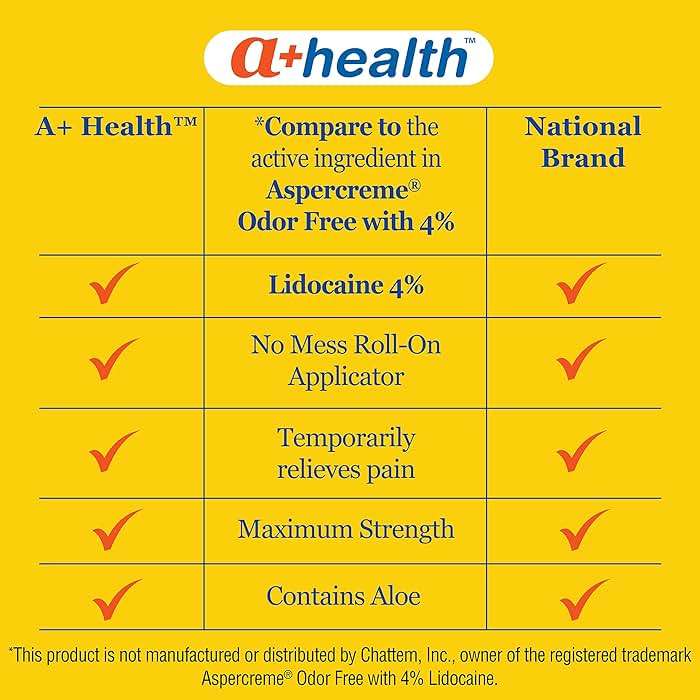 a+health™

| A+ Health™ | *Compare to the active ingredient in Aspercreme® Odor Free with 4% | National Brand |
|---|---|---|
| ✓ | Lidocaine 4% | ✓ |
| ✓ | No Mess Roll-On Applicator | ✓ |
| ✓ | Temporarily relieves pain | ✓ |
| ✓ | Maximum Strength | ✓ |
| ✓ | Contains Aloe | ✓ |

*This product is not manufactured or distributed by Chattem, Inc., owner of the registered trademark Aspercreme® Odor Free with 4% Lidocaine.